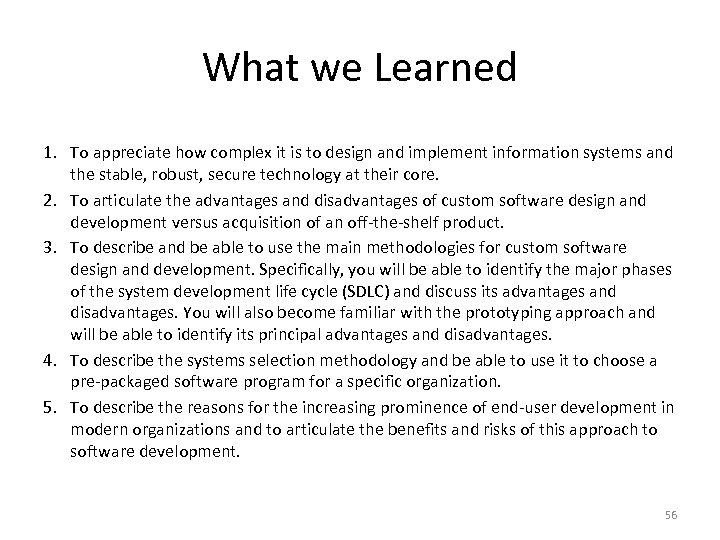 What we Learned

1. To appreciate how complex it is to design and implement information systems and the stable, robust, secure technology at their core.
2. To articulate the advantages and disadvantages of custom software design and development versus acquisition of an off-the-shelf product.
3. To describe and be able to use the main methodologies for custom software design and development. Specifically, you will be able to identify the major phases of the system development life cycle (SDLC) and discuss its advantages and disadvantages. You will also become familiar with the prototyping approach and will be able to identify its principal advantages and disadvantages.
4. To describe the systems selection methodology and be able to use it to choose a pre-packaged software program for a specific organization.
5. To describe the reasons for the increasing prominence of end-user development in modern organizations and to articulate the benefits and risks of this approach to software development.

56